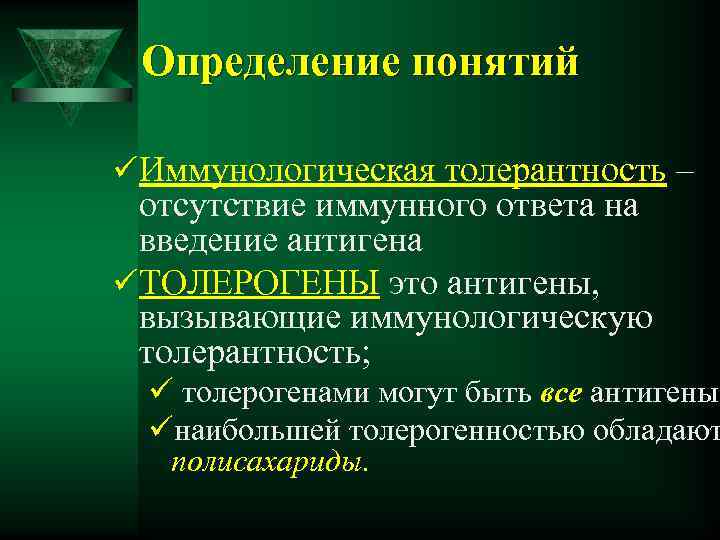 Определение понятий

✓Иммунологическая толерантность – отсутствие иммунного ответа на введение антигена

✓ТОЛЕРОГЕНЫ это антигены, вызывающие иммунологическую толерантность;

✓ толерогенами могут быть все антигены

✓наибольшей толерогенностью обладают полисахариды.